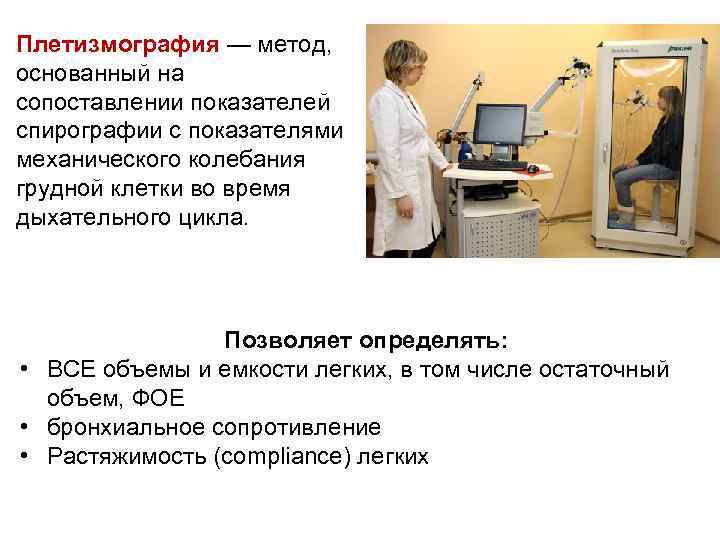 Плетизмография — метод, основанный на сопоставлении показателей спирографии с показателями механического колебания грудной клетки во время дыхательного цикла.

Позволяет определять:
• ВСЕ объемы и емкости легких, в том числе остаточный объем, ФОЕ
• бронхиальное сопротивление
• Растяжимость (compliance) легких